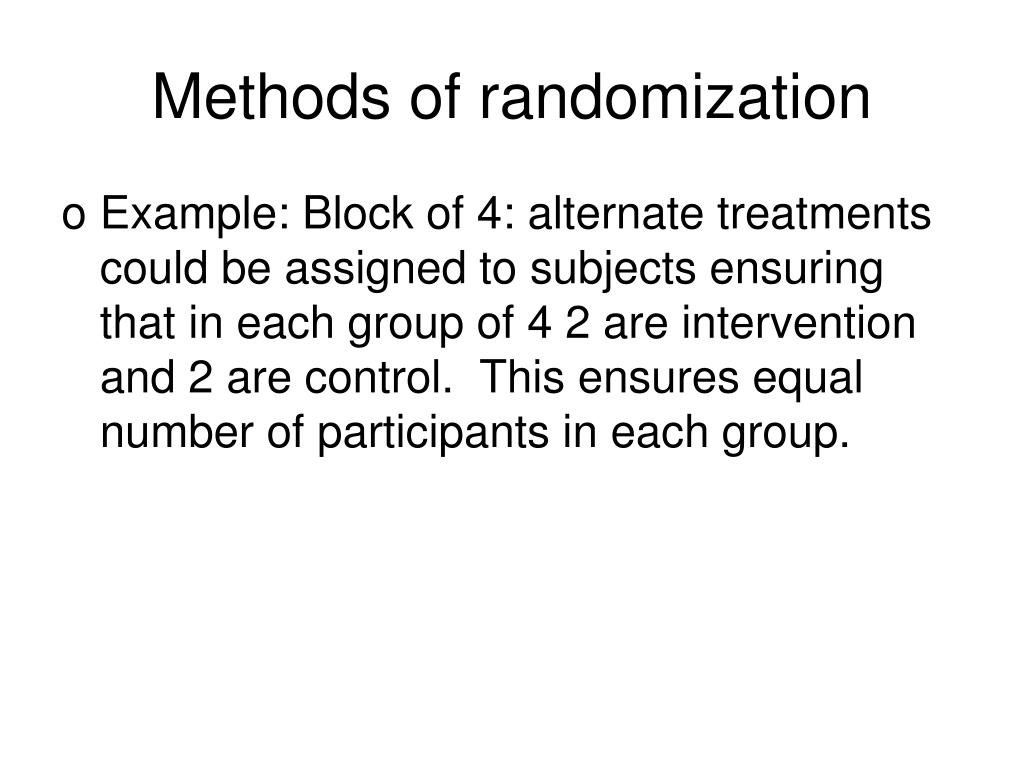 Methods of randomization

o Example: Block of 4: alternate treatments could be assigned to subjects ensuring that in each group of 4 2 are intervention and 2 are control.  This ensures equal number of participants in each group.